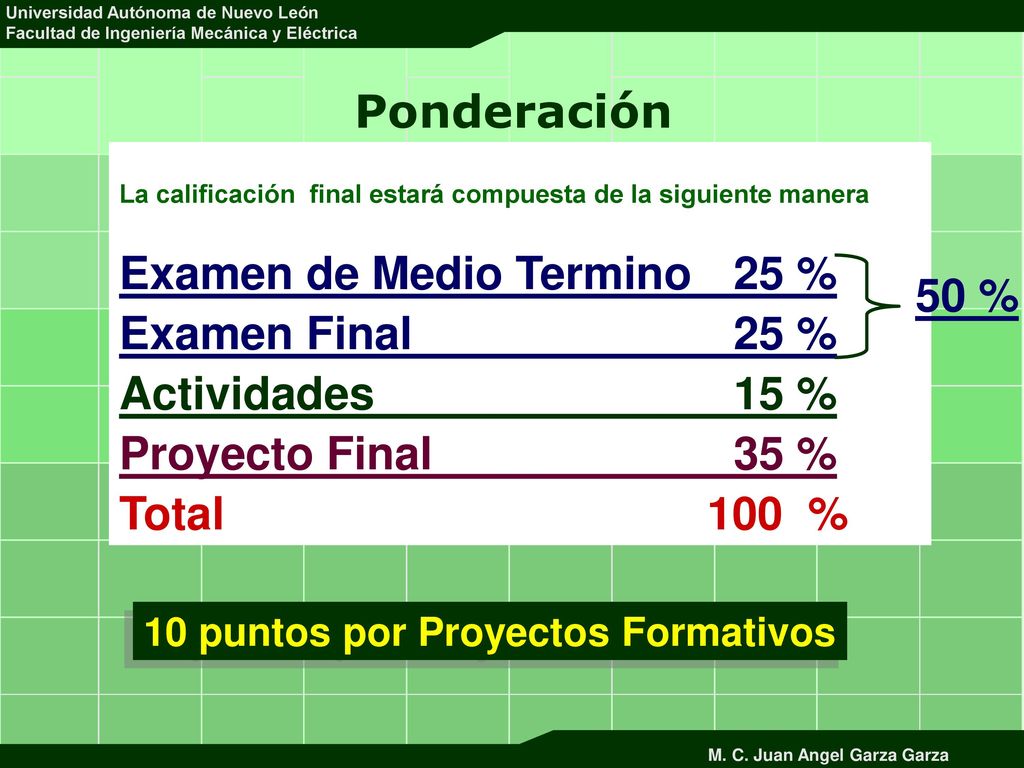 Universidad Autónoma de Nuevo León
Facultad de Ingeniería Mecánica y Eléctrica

Ponderación

La calificación final estará compuesta de la siguiente manera

Examen de Medio Termino 25 %
Examen Final 25 %
Actividades 15 %
Proyecto Final 35 %
Total 100 %

50 %

10 puntos por Proyectos Formativos

M. C. Juan Angel Garza Garza